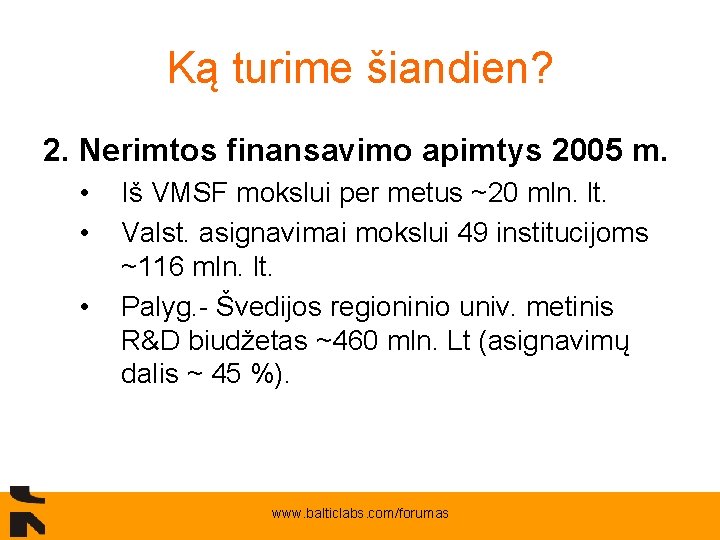 Ką turime šiandien?

2. Nerimtos finansavimo apimtys 2005 m.

• Iš VMSF mokslui per metus ~20 mln. lt.
• Valst. asignavimai mokslui 49 institucijoms ~116 mln. lt.
• Palyg.- Švedijos regioninio univ. metinis R&D biudžetas ~460 mln. Lt (asignavimų dalis ~ 45 %).

www.balticlabs.com/forumas